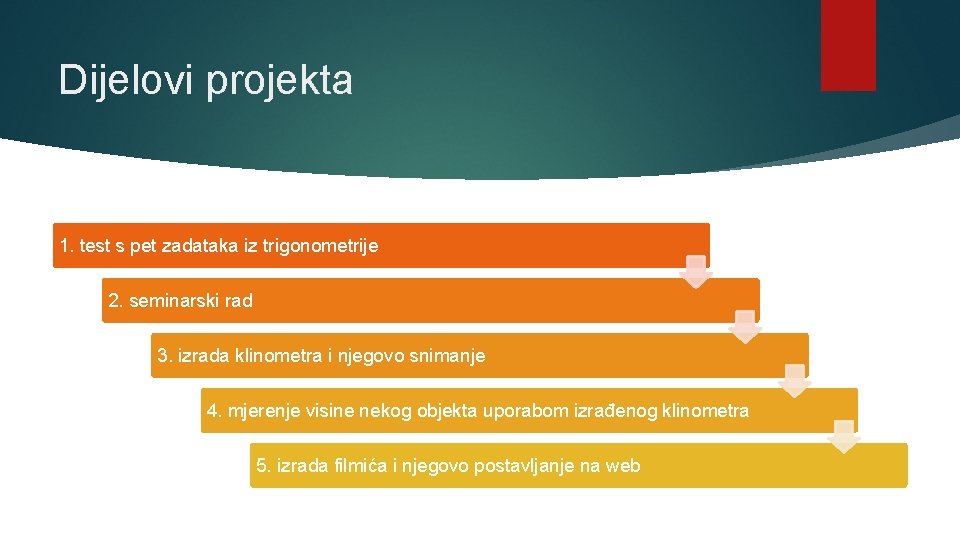 Dijelovi projekta

1. test s pet zadataka iz trigonometrije

2. seminarski rad

3. izrada klinometra i njegovo snimanje

4. mjerenje visine nekog objekta uporabom izrađenog klinometra

5. izrada filmića i njegovo postavljanje na web